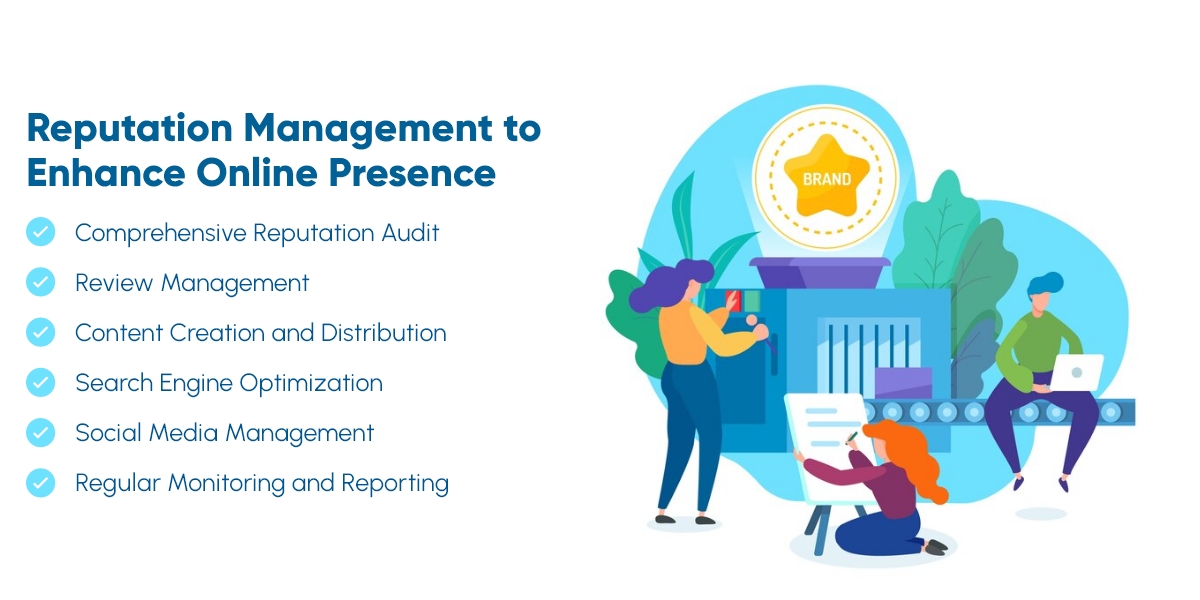 Reputation Management to Enhance Online Presence

Comprehensive Reputation Audit

Review Management

Content Creation and Distribution

Search Engine Optimization

Social Media Management

Regular Monitoring and Reporting

BRAND